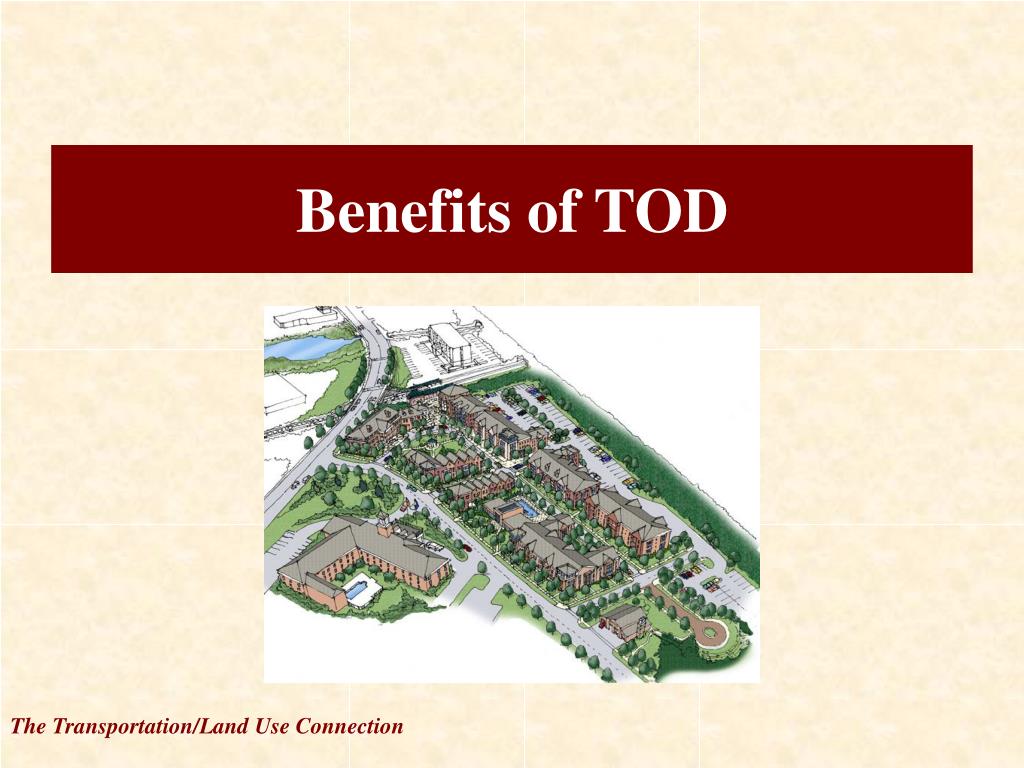 Benefits of TOD

The Transportation/Land Use Connection